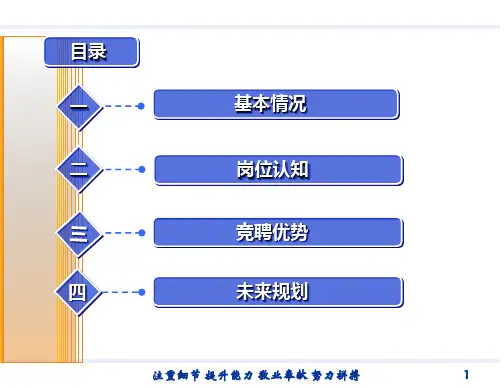 目录

一 基本情况

二 岗位认知

三 竞聘优势

四 未来规划

注重细节 提升能力 敬业奉献 努力拼搏 1